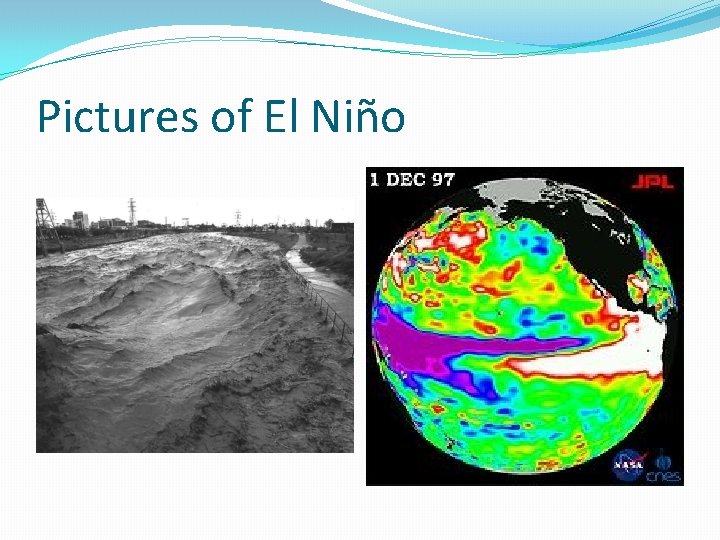 Pictures of El Niño

1 DEC 97

JPL

NASA

cnes